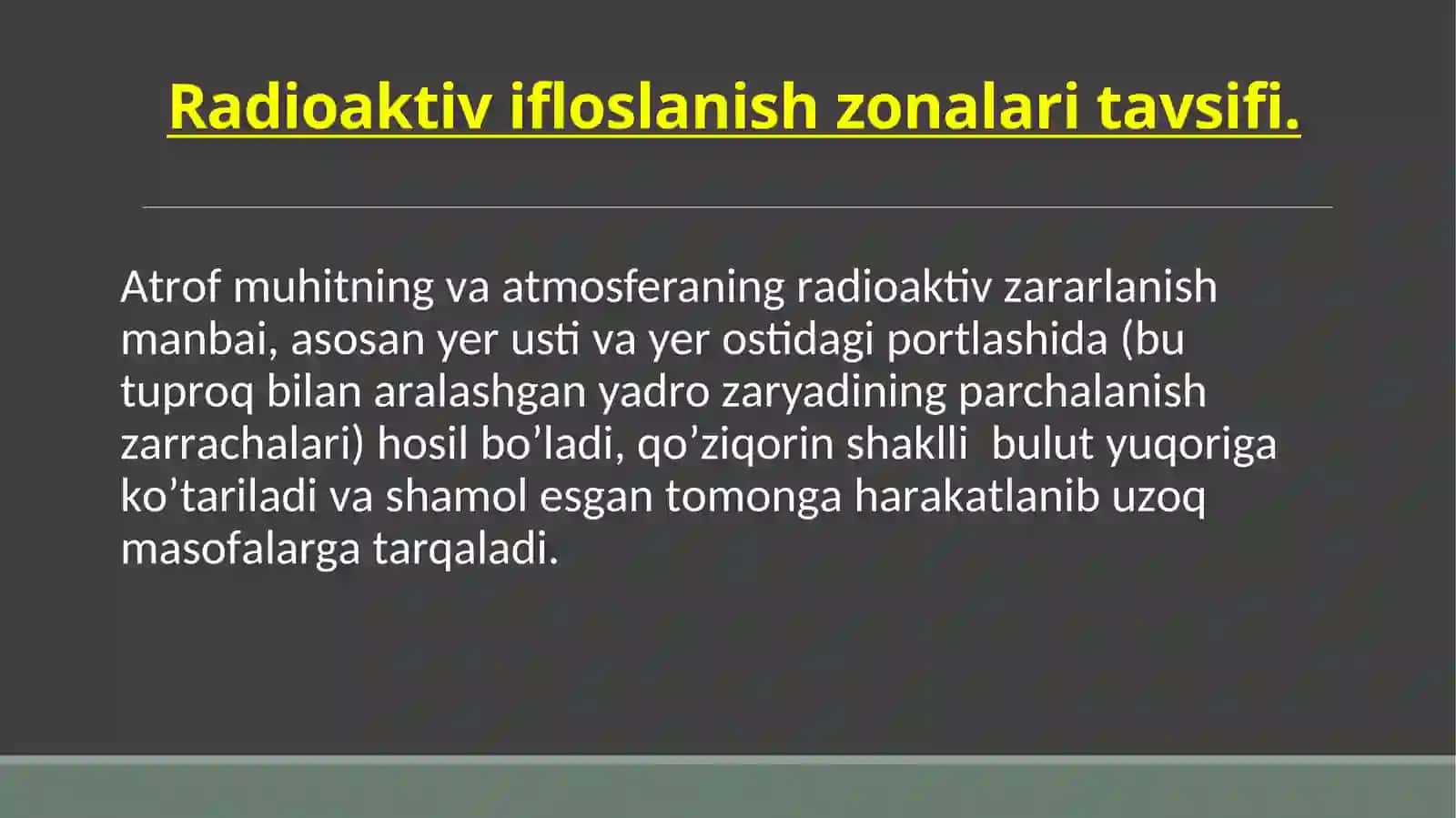 Radioaktiv ifloslanish zonalari tavsifi.

Atrof muhitning va atmosferaning radioaktiv zararlanish manbai, asosan yer usti va yer ostidagi portlashida (bu tuproq bilan aralashgan yadro zaryadining parchalanish zarrachalari) hosil bo’ladi, qo’ziqorin shaklli  bulut yuqoriga ko’tariladi va shamol esgan tomonga harakatlanib uzoq masofalarga tarqaladi.